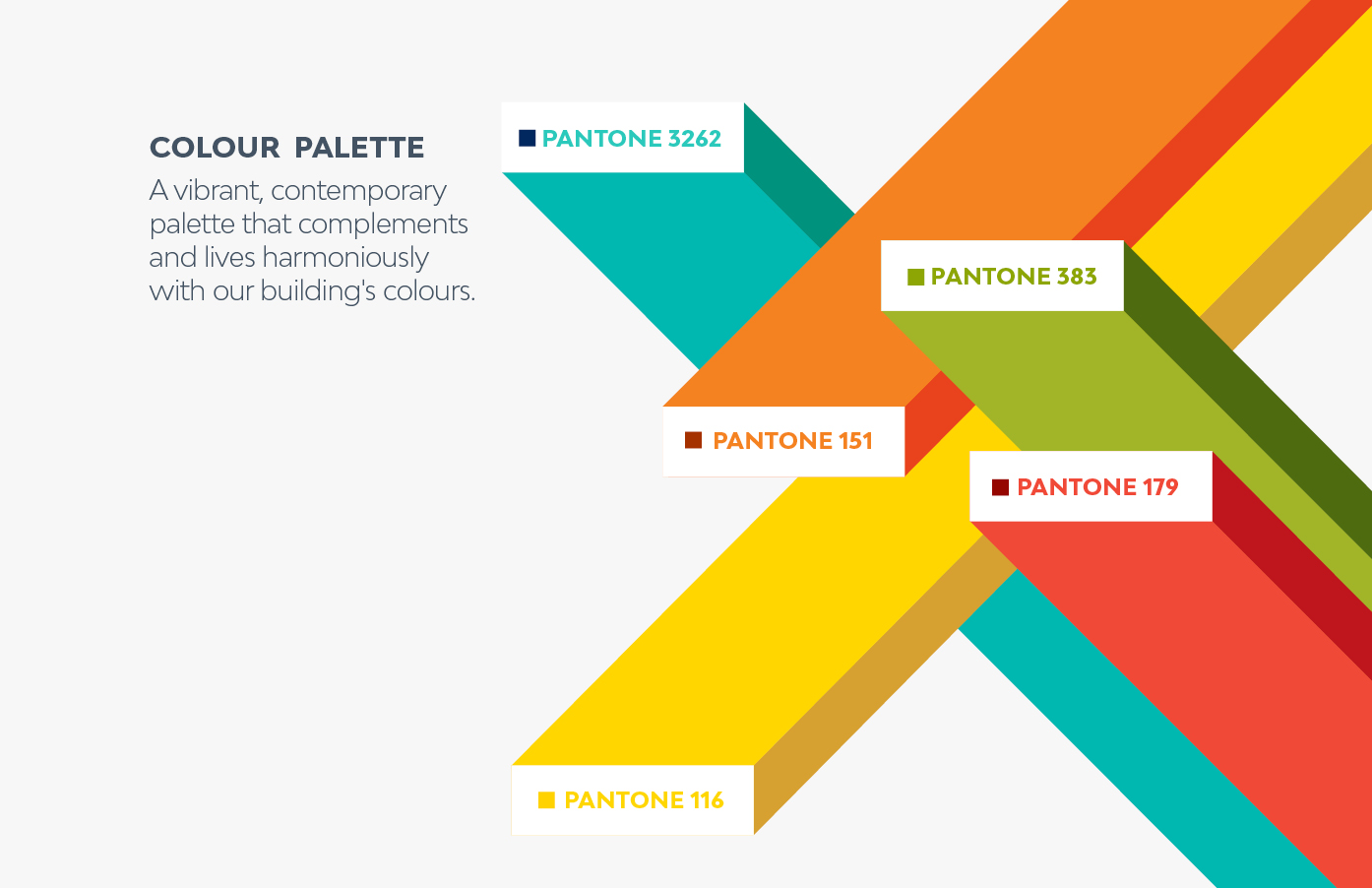 COLOUR PALETTE

A vibrant, contemporary palette that complements and lives harmoniously with our building's colours.

PANTONE 3262

PANTONE 383

PANTONE 151

PANTONE 179

PANTONE 116